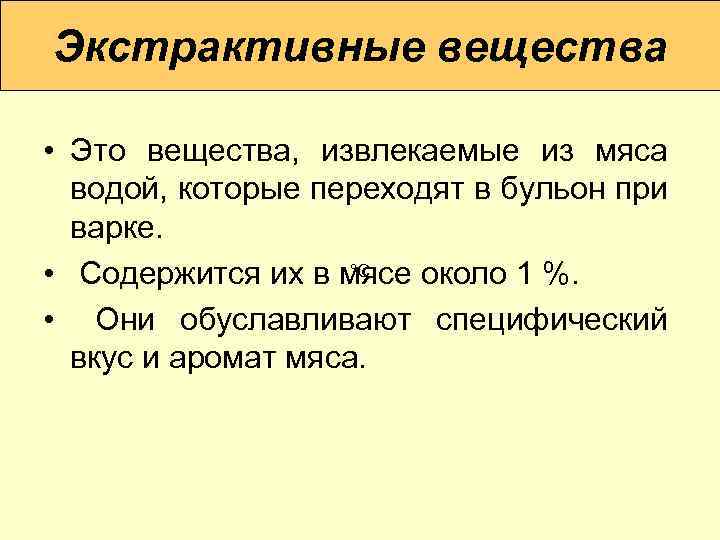 Экстрактивные вещества

• Это вещества, извлекаемые из мяса водой, которые переходят в бульон при варке.
• Содержится их в мясе около 1 %.
• Они обуславливают специфический вкус и аромат мяса.